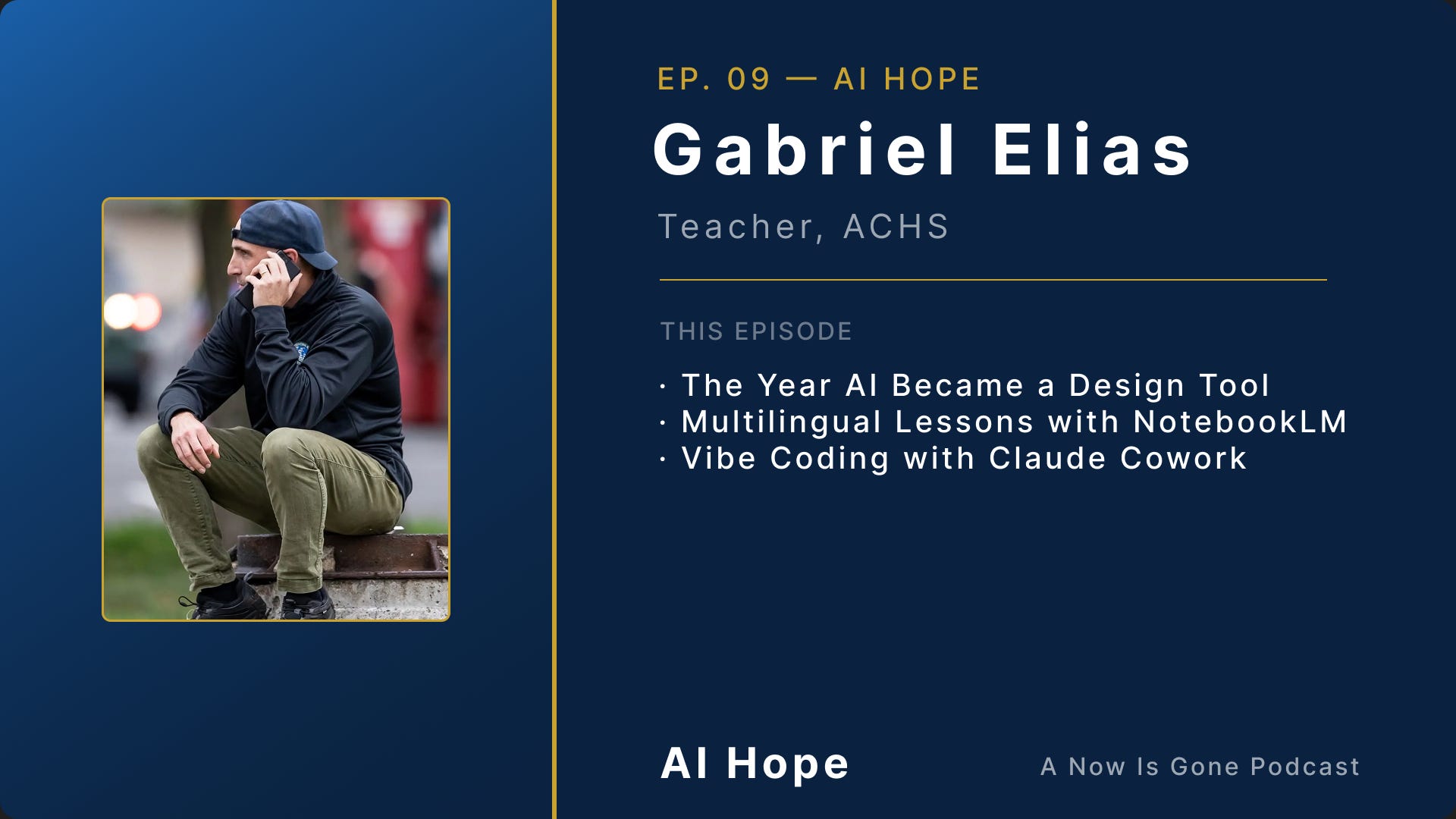 EP. 09 — AI HOPE

Gabriel Elias

Teacher, ACHS

THIS EPISODE

· The Year AI Became a Design Tool
· Multilingual Lessons with NotebookLM
· Vibe Coding with Claude Cowork

AI Hope

A Now Is Gone Podcast